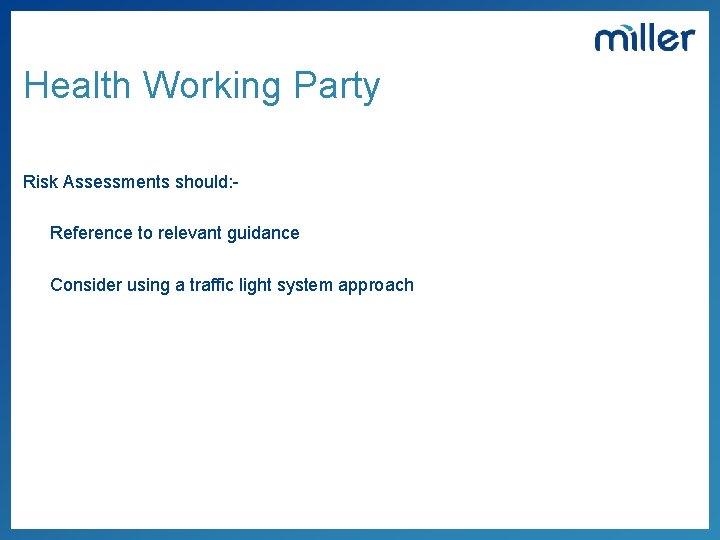 miller

Health Working Party

Risk Assessments should:-

Reference to relevant guidance

Consider using a traffic light system approach